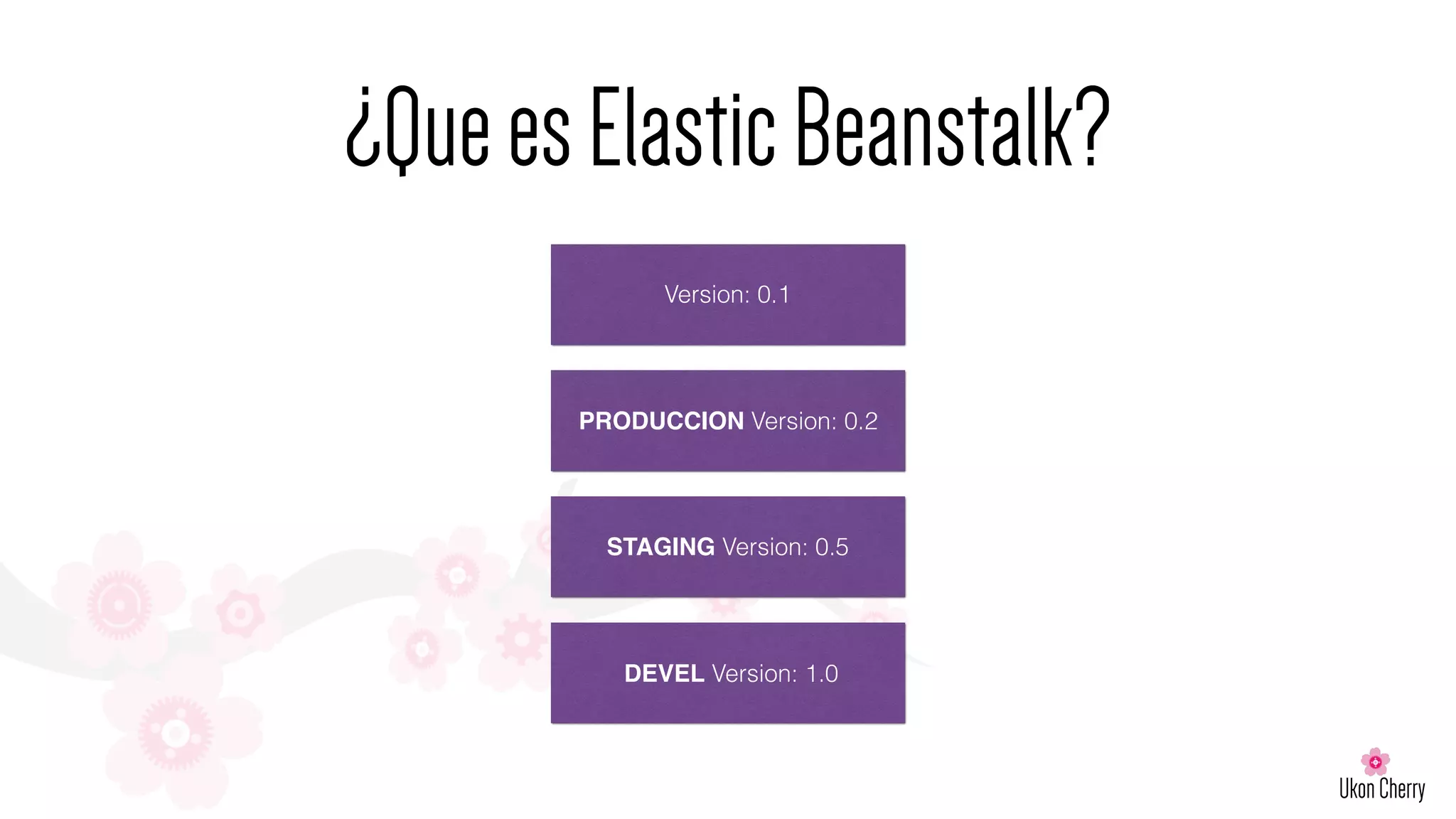 ¿Que es Elastic Beanstalk?

Version: 0.1

PRODUCCION Version: 0.2

STAGING Version: 0.5

DEVEL Version: 1.0

Ukon Cherry